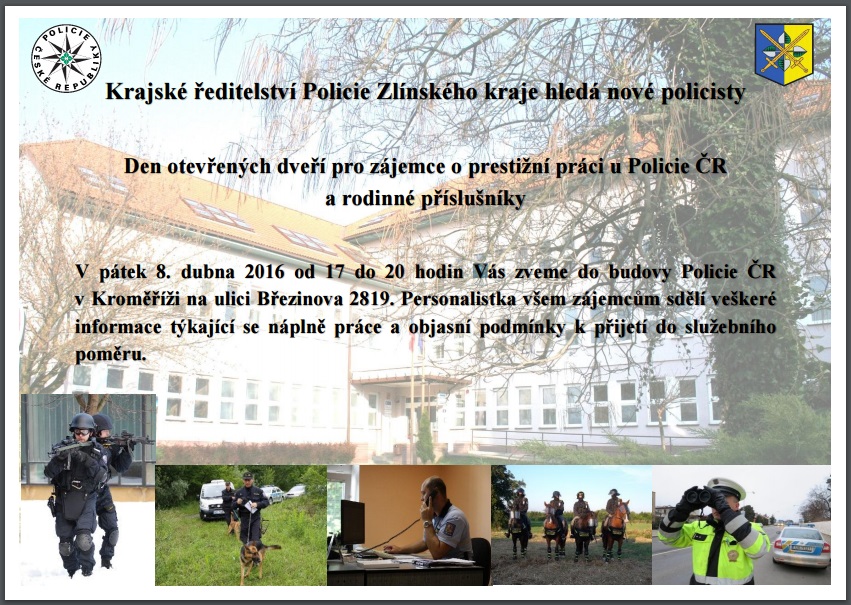 POLICIE ČESKÉ REPUBLIKY

Krajské ředitelství Policie Zlínského kraje hledá nové policisty

Den otevřených dveří pro zájemce o prestižní práci u Policie ČR a rodinné příslušníky

V pátek 8. dubna 2016 od 17 do 20 hodin Vás zveme do budovy Policie ČR v Kroměříži na ulici Březinova 2819. Personalistka všem zájemcům sdělí veškeré informace týkající se náplně práce a objasní podmínky k přijetí do služebního poměru.